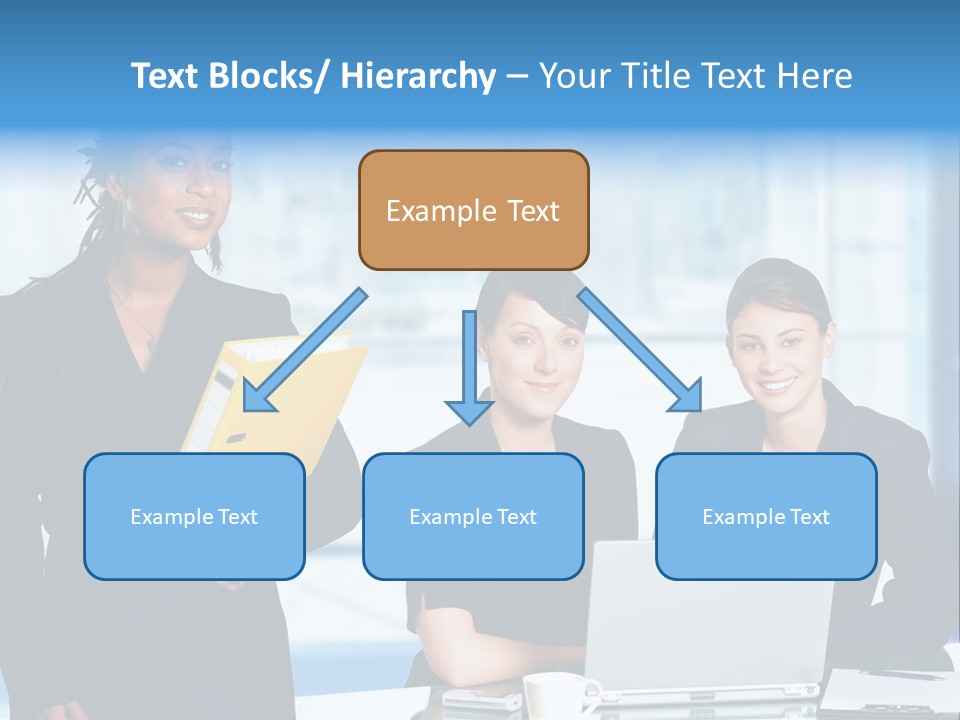 Text Blocks/ Hierarchy – Your Title Text Here

Example Text

Example Text

Example Text

Example Text